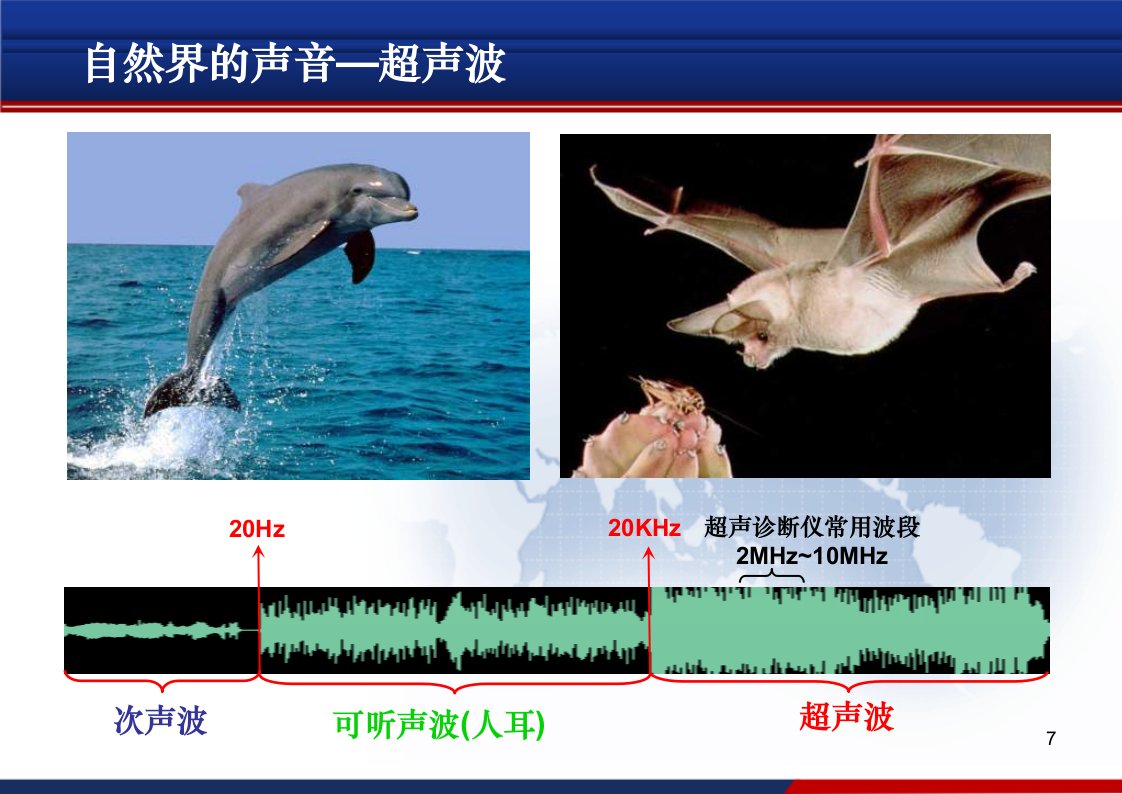 自然界的声音—超声波

20Hz

20KHz

超声诊断仪常用波段
2MHz~10MHz

次声波

可听声波(人耳)

超声波

7